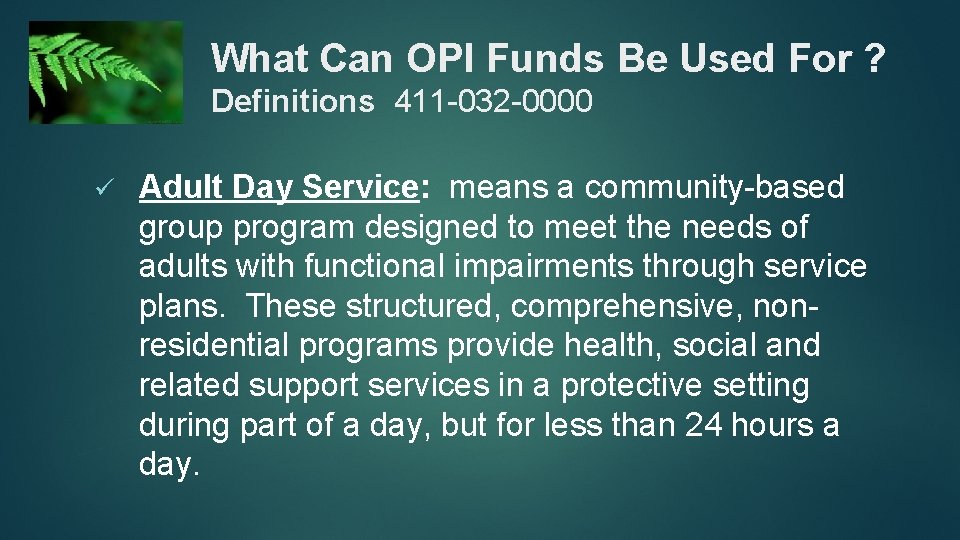 What Can OPI Funds Be Used For ?
Definitions 411-032-0000

✓ Adult Day Service: means a community-based group program designed to meet the needs of adults with functional impairments through service plans. These structured, comprehensive, non-residential programs provide health, social and related support services in a protective setting during part of a day, but for less than 24 hours a day.